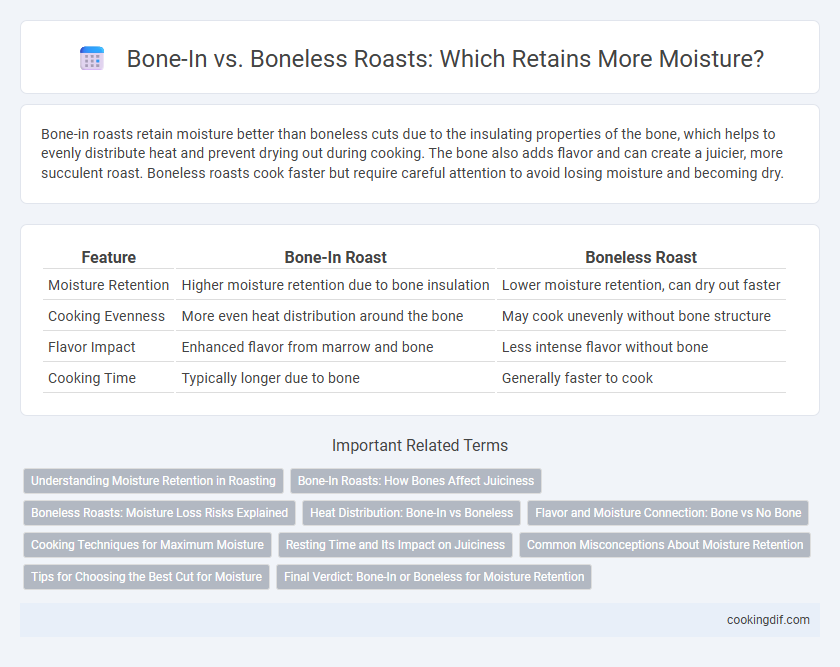 Bone-In vs. Boneless Roasts: Which Retains More Moisture?

Bone-in roasts retain moisture better than boneless cuts due to the insulating properties of the bone, which helps to evenly distribute heat and prevent drying out during cooking. The bone also adds flavor and can create a juicier, more succulent roast. Boneless roasts cook faster but require careful attention to avoid losing moisture and becoming dry.

| Feature | Bone-In Roast | Boneless Roast |
|---|---|---|
| Moisture Retention | Higher moisture retention due to bone insulation | Lower moisture retention, can dry out faster |
| Cooking Evenness | More even heat distribution around the bone | May cook unevenly without bone structure |
| Flavor Impact | Enhanced flavor from marrow and bone | Less intense flavor without bone |
| Cooking Time | Typically longer due to bone | Generally faster to cook |

Important Related Terms

Understanding Moisture Retention in Roasting
Bone-In Roasts: How Bones Affect Juiciness
Boneless Roasts: Moisture Loss Risks Explained
Heat Distribution: Bone-In vs Boneless
Flavor and Moisture Connection: Bone vs No Bone
Cooking Techniques for Maximum Moisture
Resting Time and Its Impact on Juiciness
Common Misconceptions About Moisture Retention
Tips for Choosing the Best Cut for Moisture
Final Verdict: Bone-In or Boneless for Moisture Retention

cookingdif.com